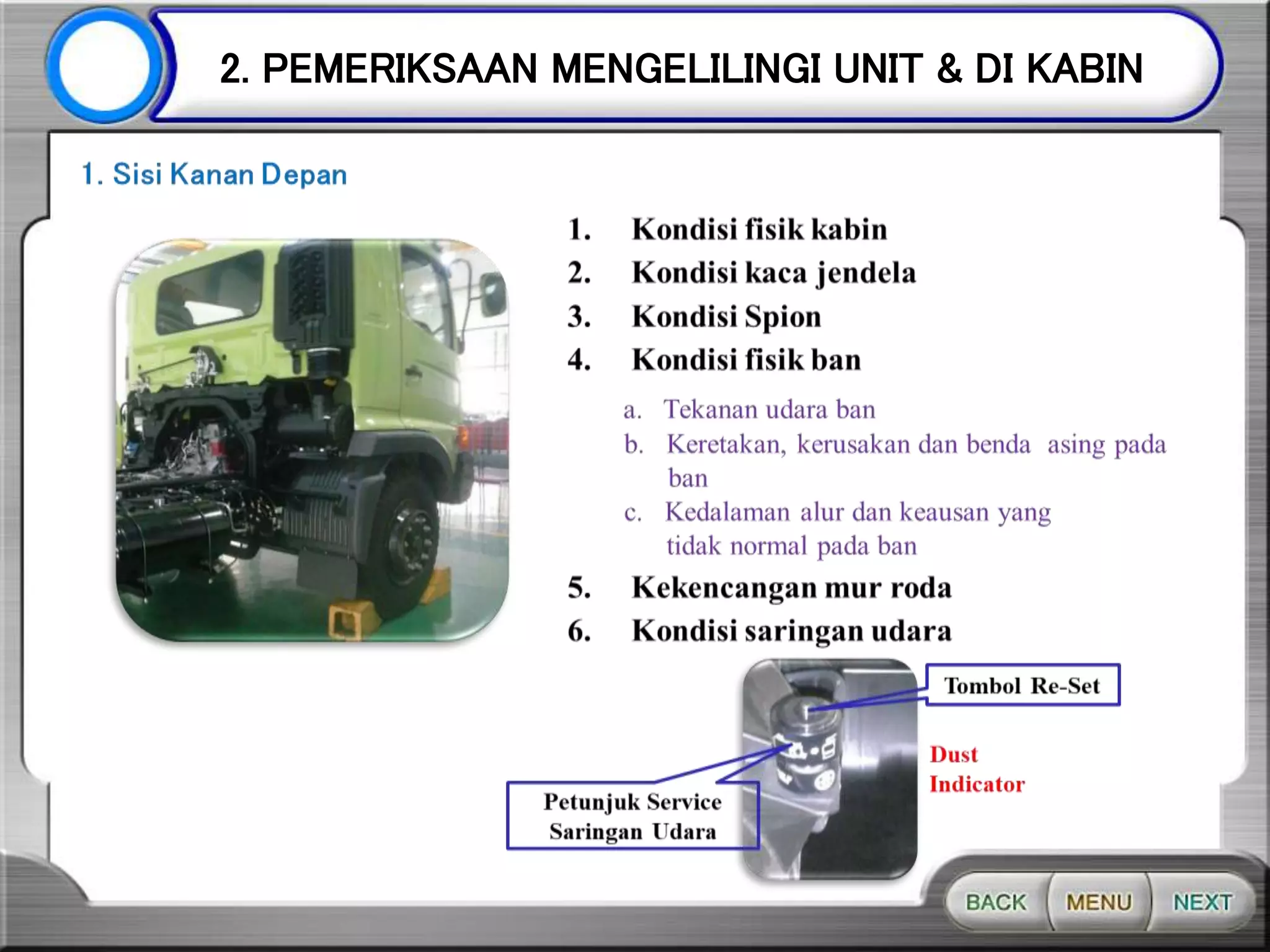 2. PEMERIKSAAN MENGELILINGI UNIT & DI KABIN

1. Sisi Kanan Depan

1. Kondisi fisik kabin
2. Kondisi kaca jendela
3. Kondisi Spion
4. Kondisi fisik ban

a. Tekanan udara ban
b. Keretakan, kerusakan dan benda asing pada ban
c. Kedalaman alur dan keausan yang tidak normal pada ban

5. Kekencangan mur roda
6. Kondisi saringan udara

Tombol Re-Set

Dust Indicator

Petunjuk Service Saringan Udara

BACK MENU NEXT